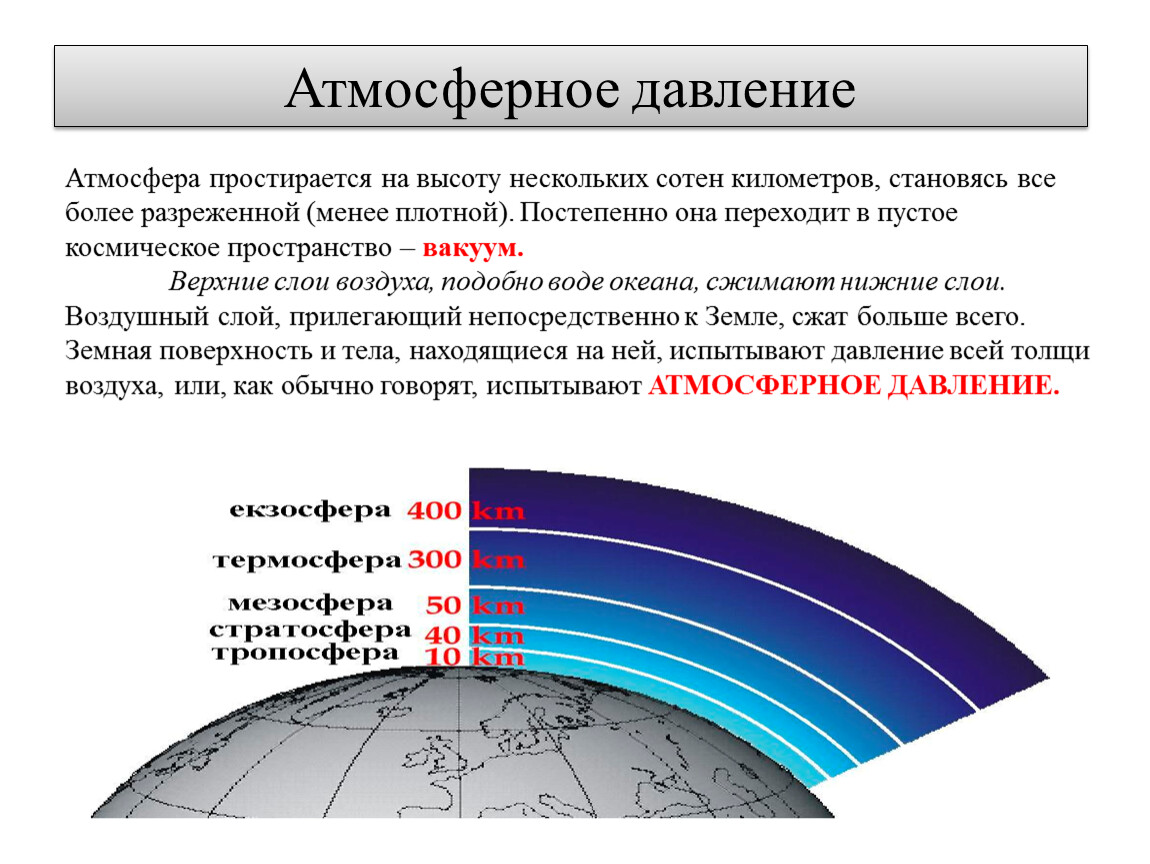 Атмосферное давление

Атмосфера простирается на высоту нескольких сотен километров, становясь все более разреженной (менее плотной). Постепенно она переходит в пустое космическое пространство – вакуум.

Верхние слои воздуха, подобно воде океана, сжимают нижние слои. Воздушный слой, прилегающий непосредственно к Земле, сжат больше всего. Земная поверхность и тела, находящиеся на ней, испытывают давление всей толщи воздуха, или, как обычно говорят, испытывают АТМОСФЕРНОЕ ДАВЛЕНИЕ.

екзосфера 400 km
термосфера 300 km
мезосфера 50 km
стратосфера 40 km
тропосфера 10 km